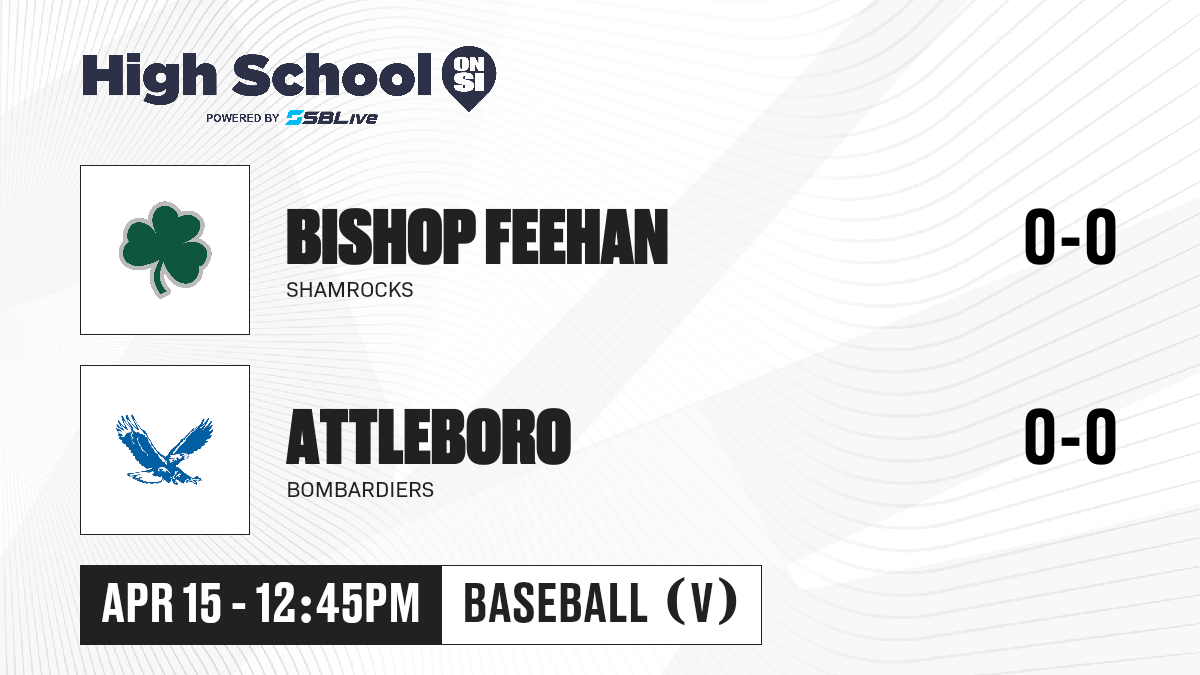 High School ON SI
POWERED BY SBLive

BISHOP FEEHAN
SHAMROCKS
0-0

ATTLEBORO
BOMBARDIERS
0-0

APR 15 - 12:45PM
BASEBALL (V)